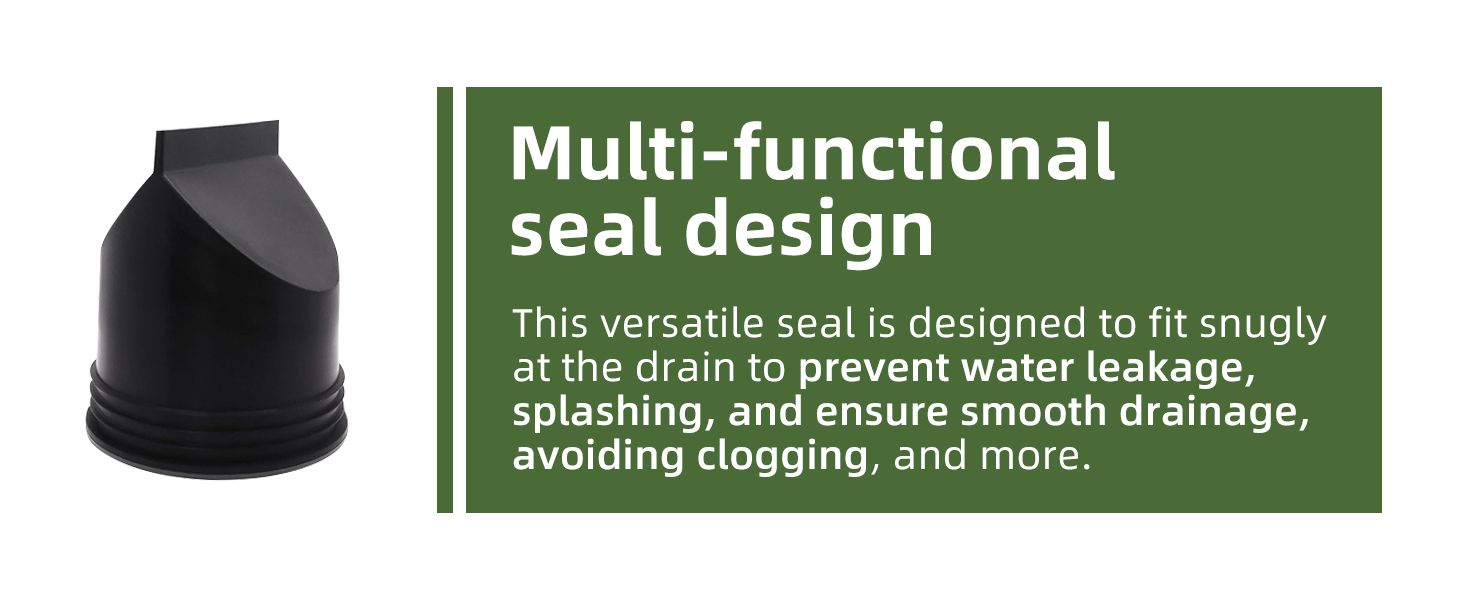 Multi-functional seal design

This versatile seal is designed to fit snugly at the drain to prevent water leakage, splashing, and ensure smooth drainage, avoiding clogging, and more.